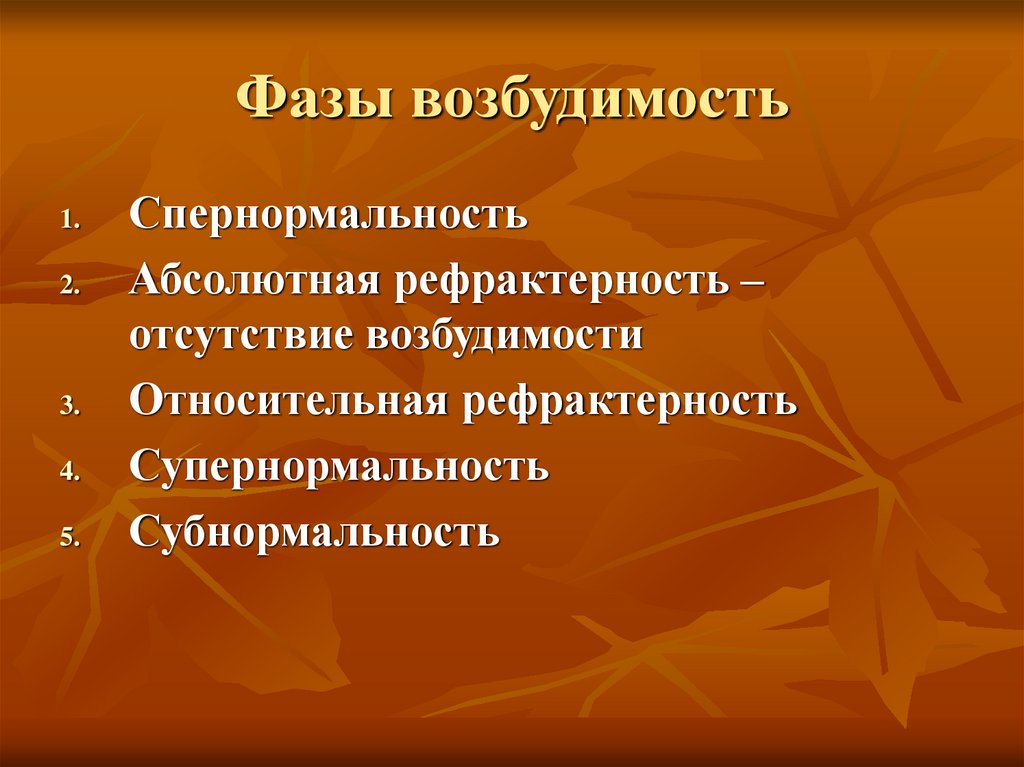 Фазы возбудимость

1. Спернормальность
2. Абсолютная рефрактерность – отсутствие возбудимости
3. Относительная рефрактерность
4. Супернормальность
5. Субнормальность